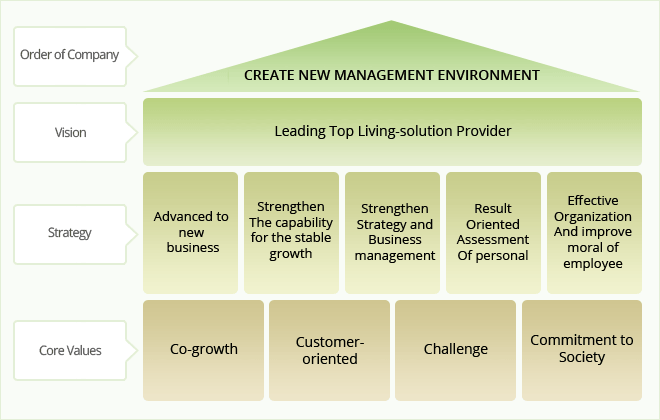 Order of Company

CREATE NEW MANAGEMENT ENVIRONMENT

Vision

Leading Top Living-solution Provider

Strategy

Advanced to new business

Strengthen The capability for the stable growth

Strengthen Strategy and Business management

Result Oriented Assessment Of personal

Effective Organization And improve moral of employee

Core Values

Co-growth

Customer-oriented

Challenge

Commitment to Society